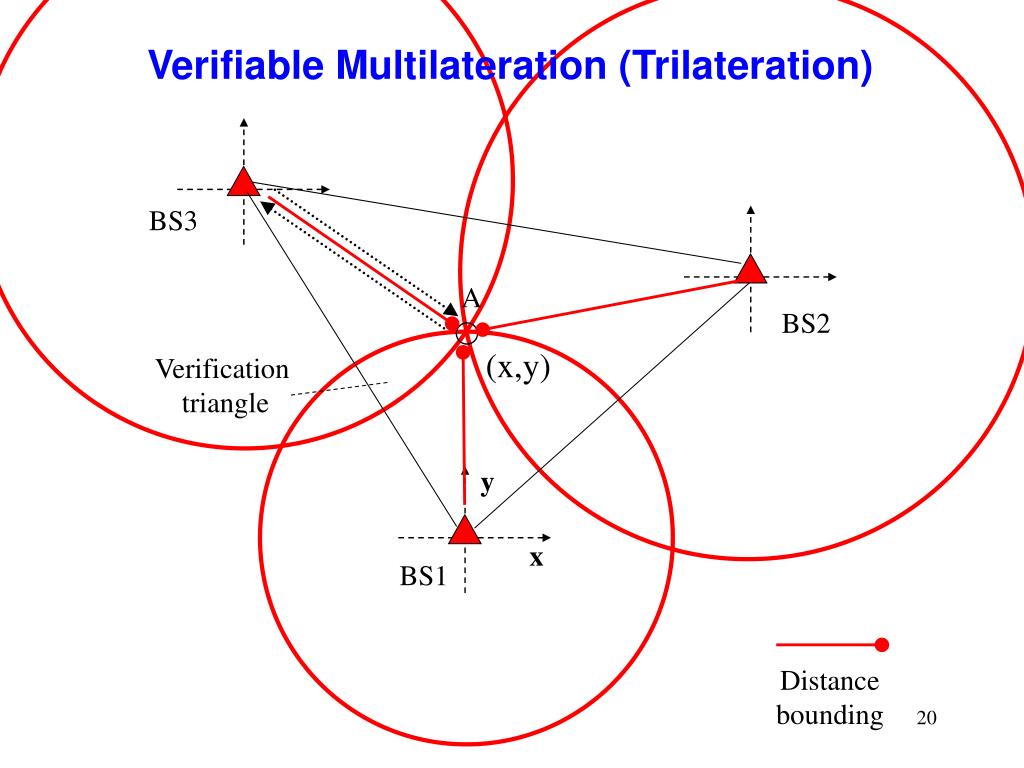 Verifiable Multilateration (Trilateration)

BS3

A

BS2

Verification triangle

(x,y)

y

x

BS1

Distance bounding

20